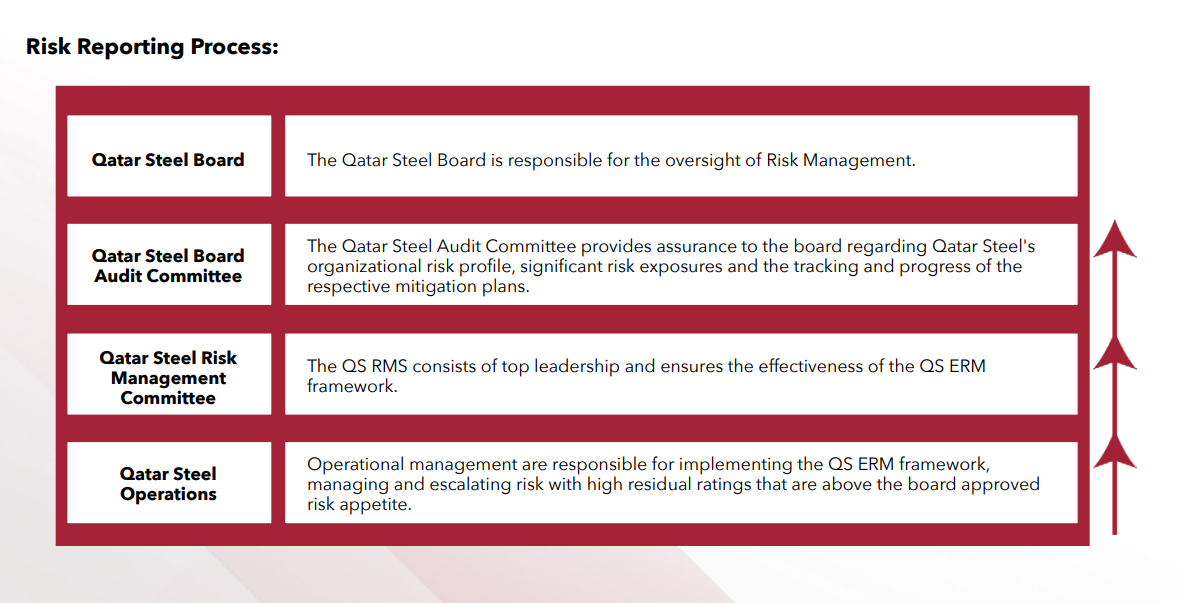 Risk Reporting Process:

| Qatar Steel Board | The Qatar Steel Board is responsible for the oversight of Risk Management. |
|---|---|
| Qatar Steel Board Audit Committee | The Qatar Steel Audit Committee provides assurance to the board regarding Qatar Steel's organizational risk profile, significant risk exposures and the tracking and progress of the respective mitigation plans. |
| Qatar Steel Risk Management Committee | The QS RMS consists of top leadership and ensures the effectiveness of the QS ERM framework. |
| Qatar Steel Operations | Operational management are responsible for implementing the QS ERM framework, managing and escalating risk with high residual ratings that are above the board approved risk appetite. |